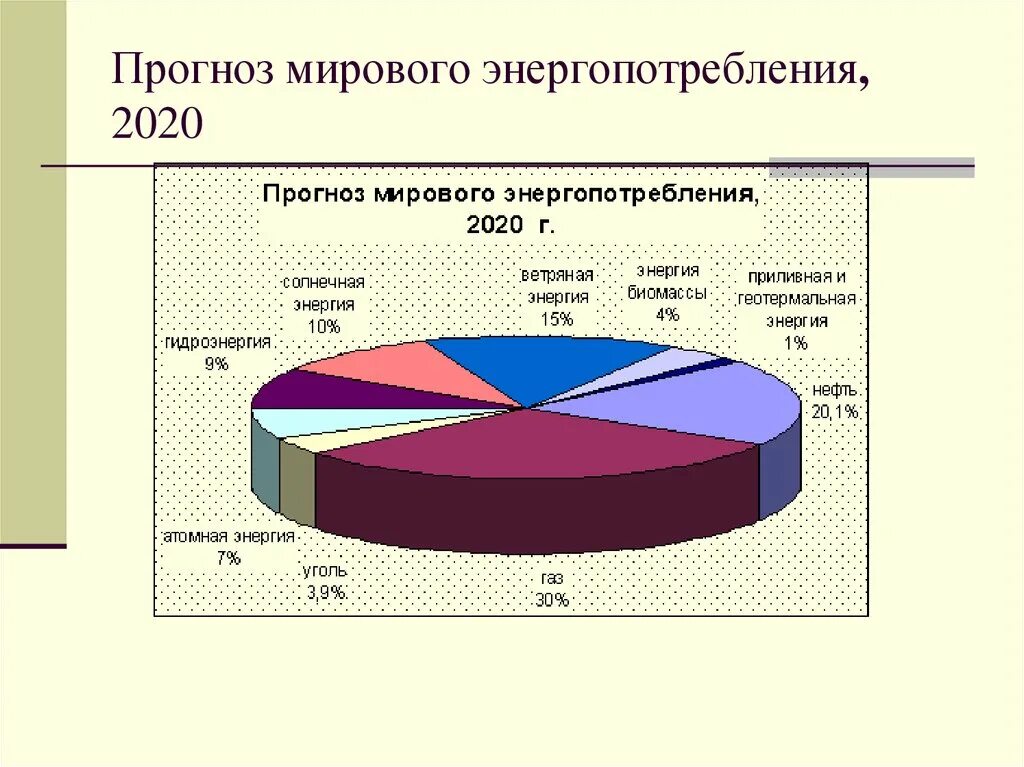 Прогноз мирового энергопотребления, 2020

Прогноз мирового энергопотребления, 2020 г.

солнечная энергия 10%

ветряная энергия 15%

энергия биомассы 4%

приливная и геотермальная энергия 1%

гидроэнергия 9%

нефть 20,1%

атомная энергия 7%

уголь 3,9%

газ 30%